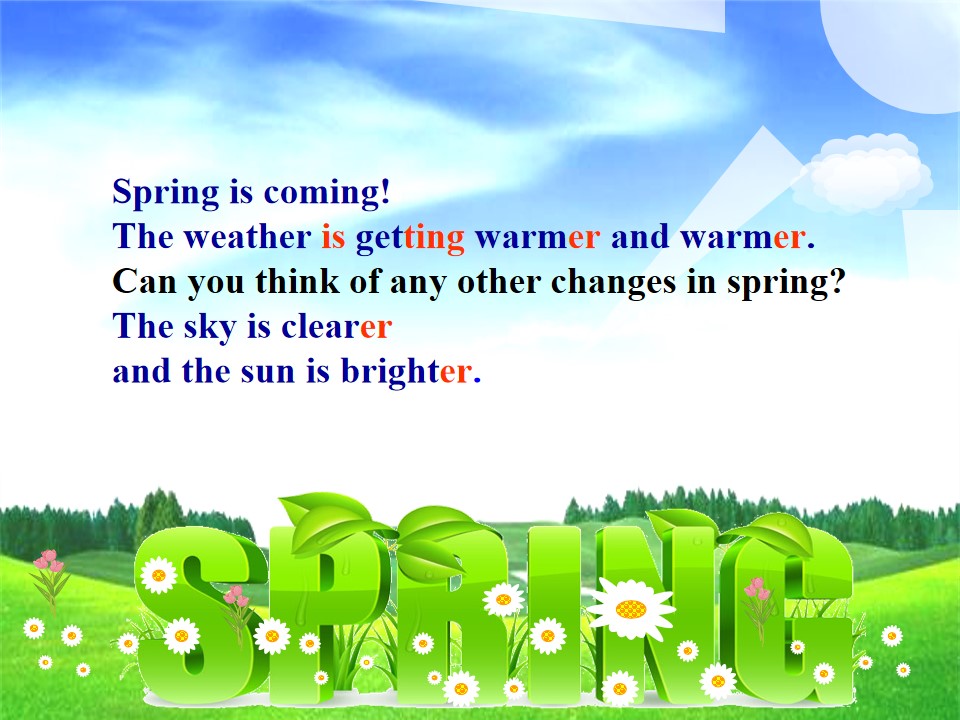 Spring is coming!
The weather is getting warmer and warmer.
Can you think of any other changes in spring?
The sky is clearer
and the sun is brighter.

SPRING